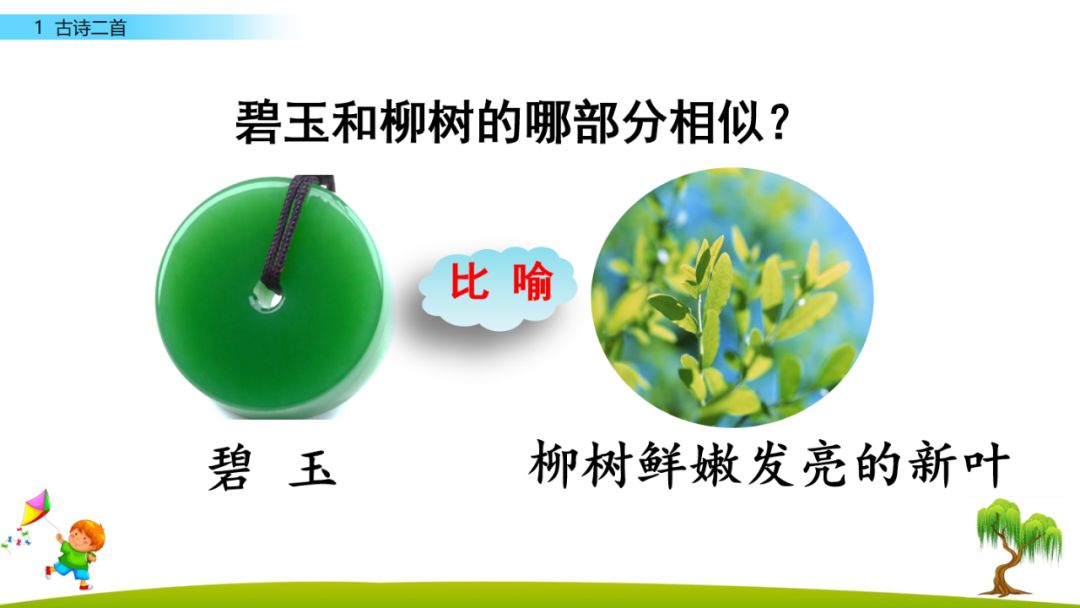 1 古诗二首

碧玉和柳树的哪部分相似？

比 喻

碧 玉

柳树鲜嫩发亮的新叶